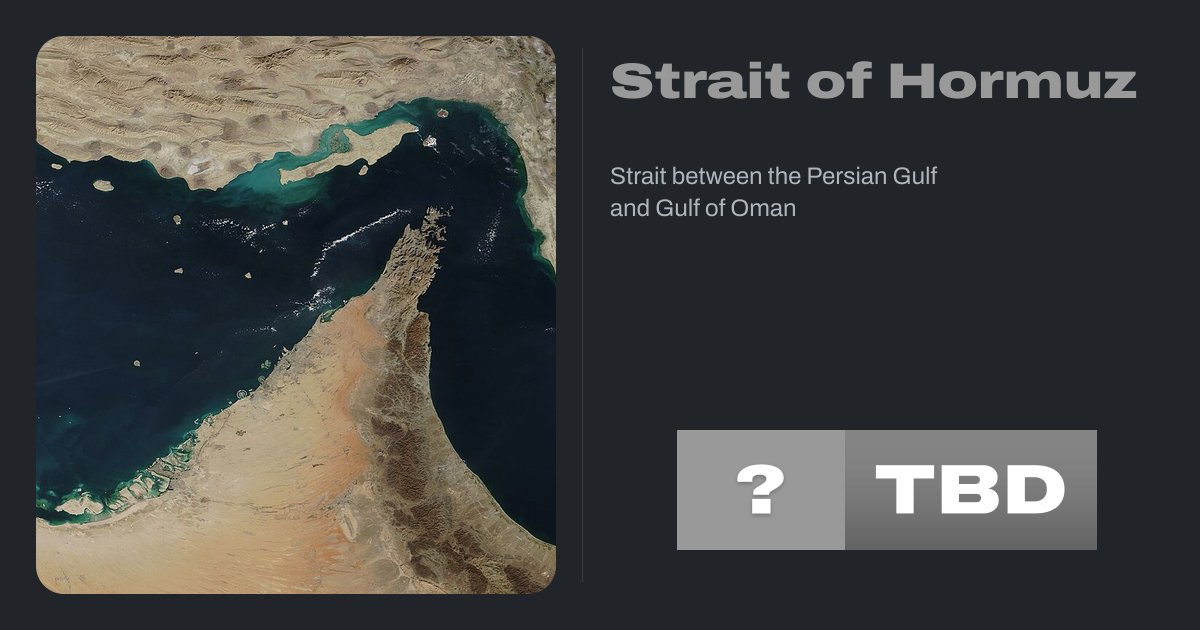 Strait of Hormuz

Strait between the Persian Gulf and Gulf of Oman

?

TBD